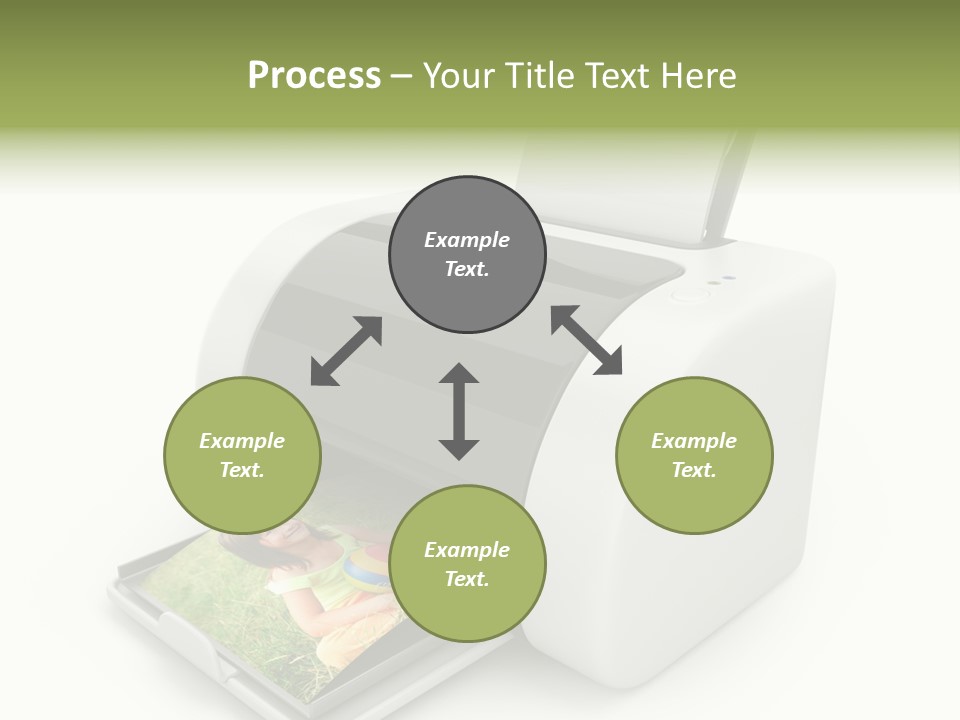 Process – Your Title Text Here

Example Text.

Example Text.

Example Text.

Example Text.